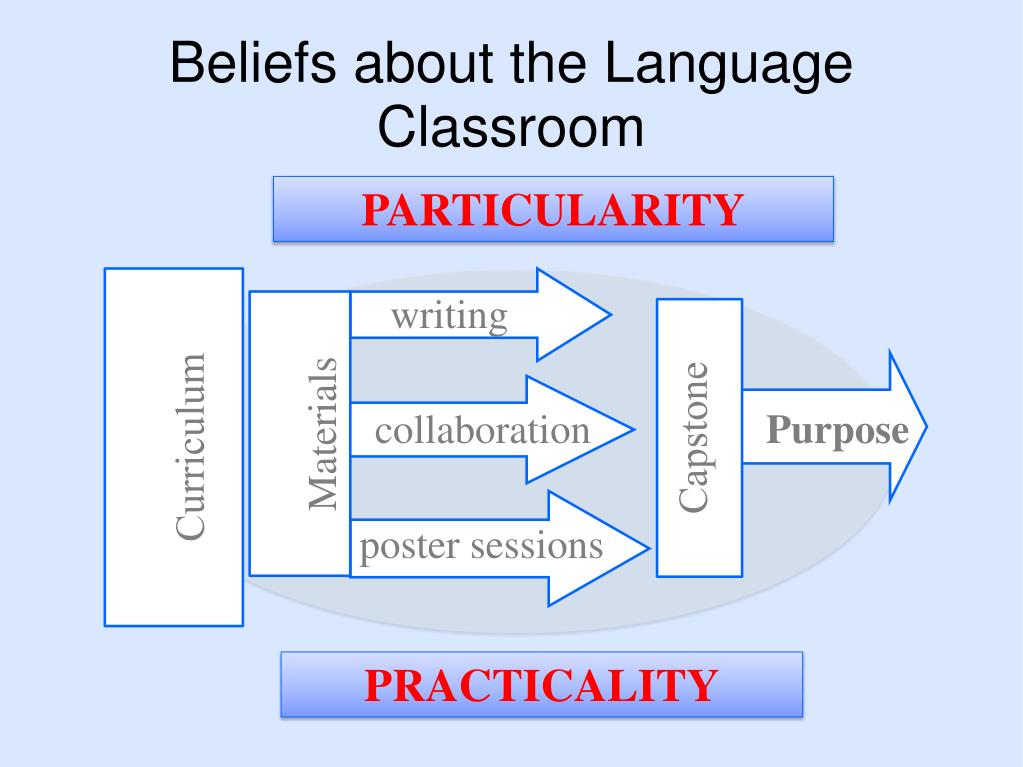 Beliefs about the Language Classroom

PARTICULARITY

Curriculum

Materials

writing

collaboration

poster sessions

Capstone

Purpose

PRACTICALITY